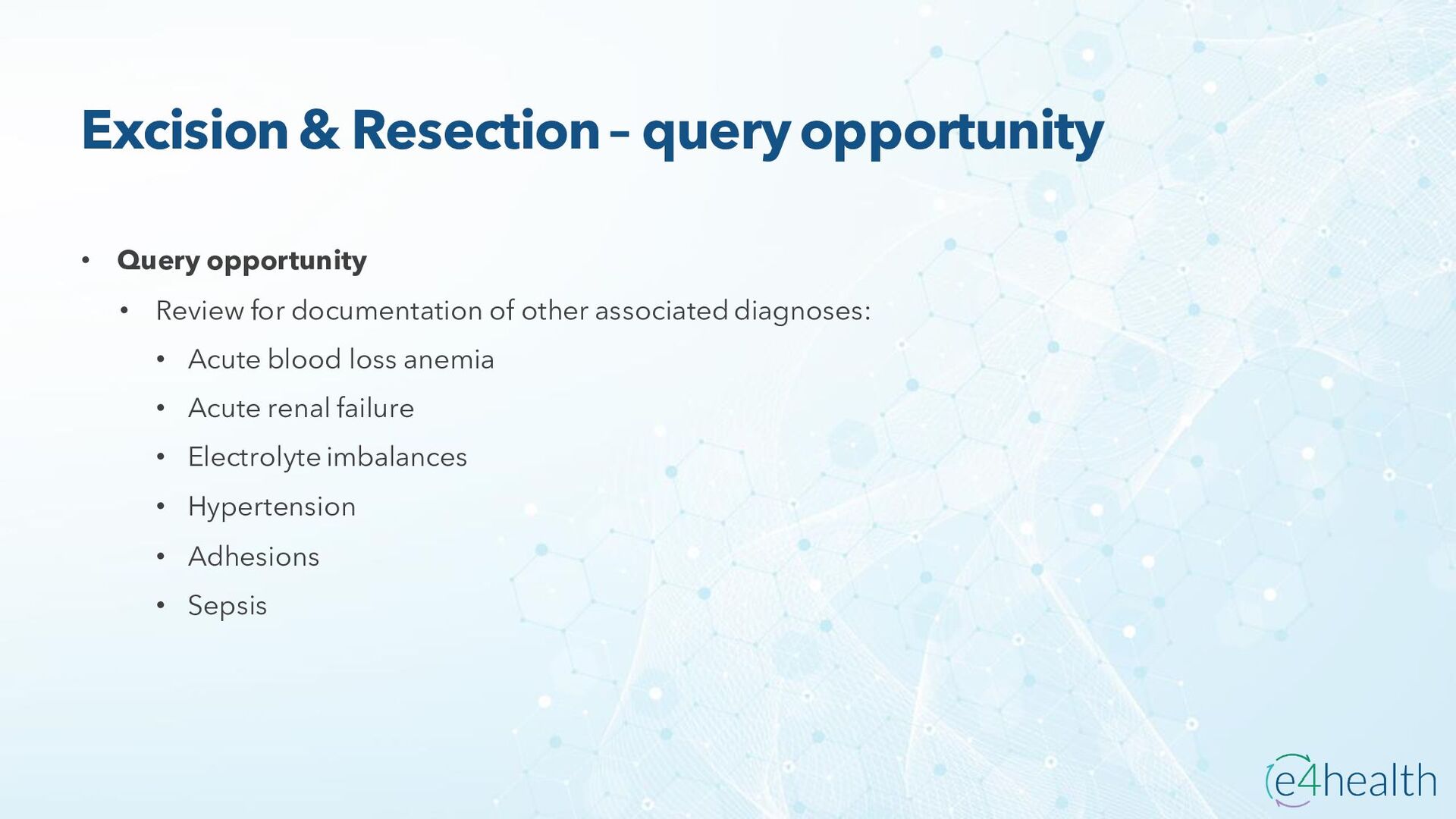 Excision & Resection – query opportunity

• Query opportunity
  • Review for documentation of other associated diagnoses:
    • Acute blood loss anemia
    • Acute renal failure
    • Electrolyte imbalances
    • Hypertension
    • Adhesions
    • Sepsis

e4health